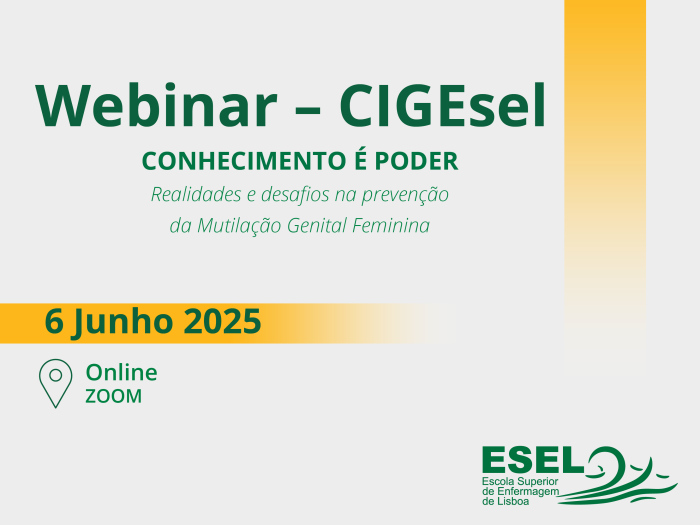 Webinar – CIGEsel

CONHECIMENTO É PODER

Realidades e desafios na prevenção da Mutilação Genital Feminina

6 Junho 2025

Online
ZOOM

ESEL
Escola Superior de Enfermagem de Lisboa